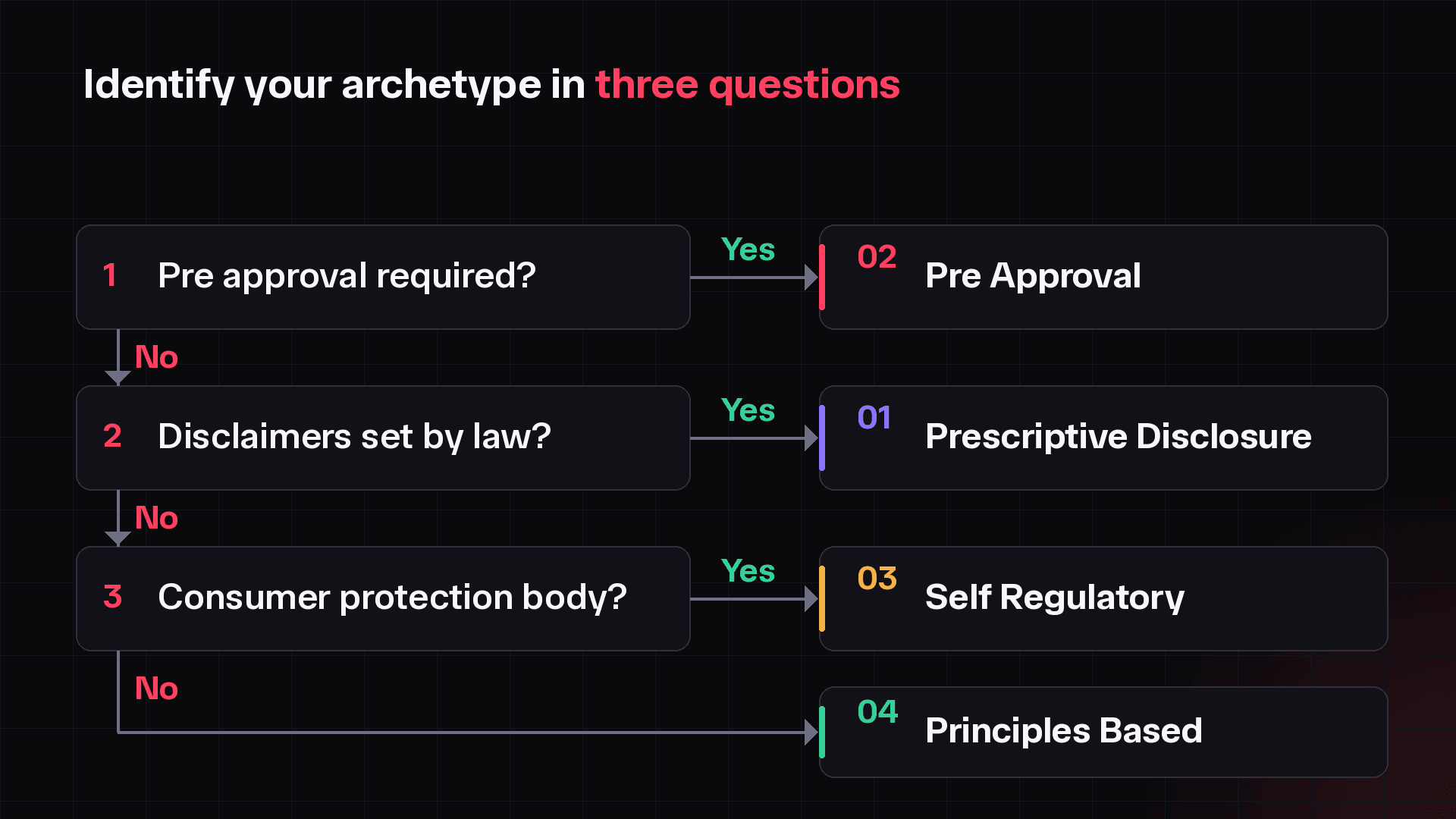 Identify your archetype in three questions

1 Pre approval required?

Yes

02 Pre Approval

No

2 Disclaimers set by law?

Yes

01 Prescriptive Disclosure

No

3 Consumer protection body?

Yes

03 Self Regulatory

No

04 Principles Based